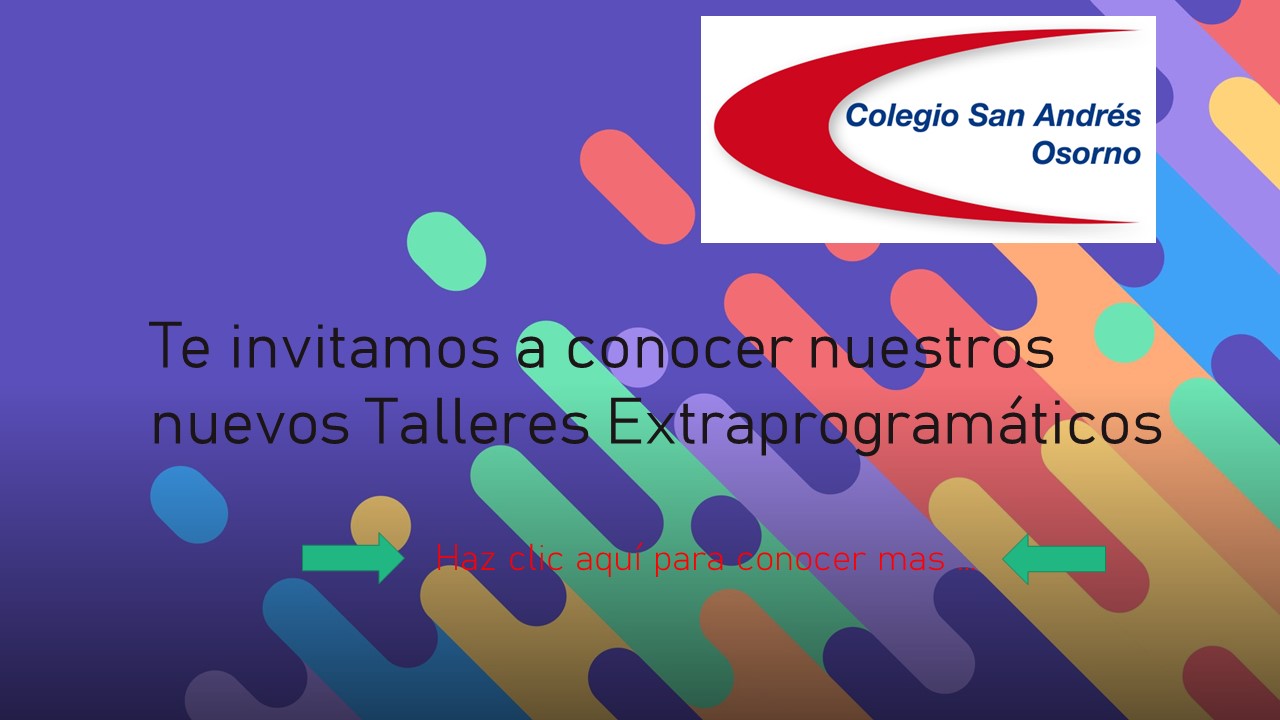 Colegio San Andrés
Osorno

Te invitamos a conocer nuestros nuevos Talleres Extraprogramáticos

Haz clic aquí para conocer mas …